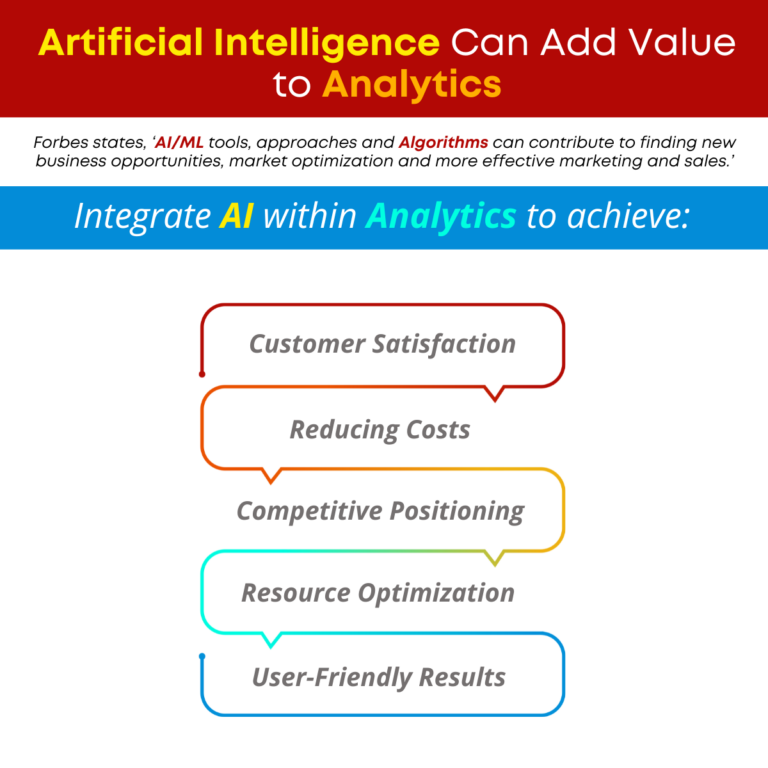 Artificial Intelligence Can Add Value to Analytics

Forbes states, 'AI/ML tools, approaches and Algorithms can contribute to finding new business opportunities, market optimization and more effective marketing and sales.'

Integrate AI within Analytics to achieve:

Customer Satisfaction

Reducing Costs

Competitive Positioning

Resource Optimization

User-Friendly Results